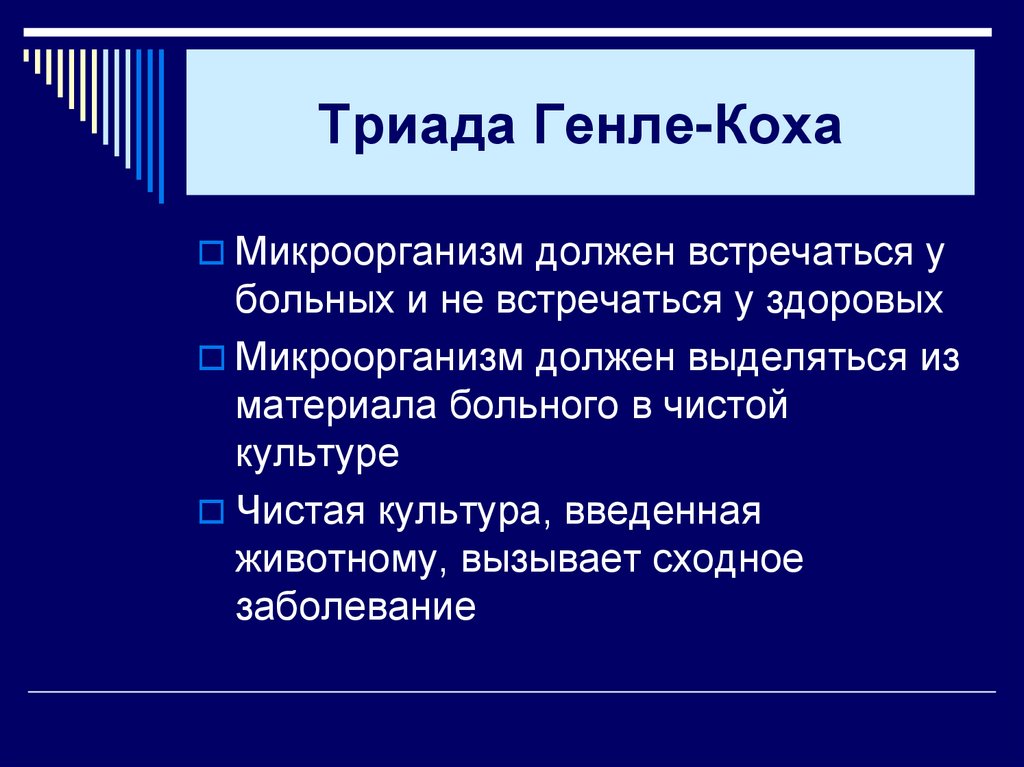 Триада Генле-Коха

Микроорганизм должен встречаться у больных и не встречаться у здоровых

Микроорганизм должен выделяться из материала больного в чистой культуре

Чистая культура, введенная животному, вызывает сходное заболевание